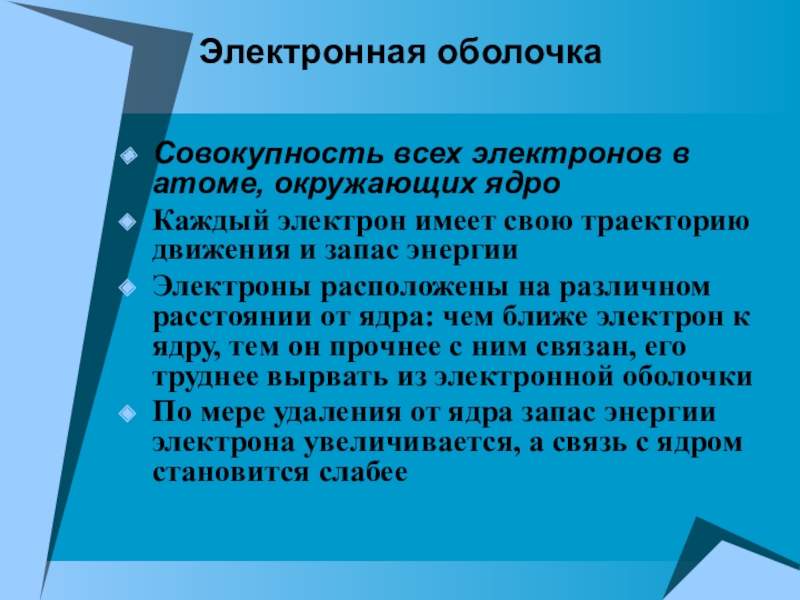 Электронная оболочка

Совокупность всех электронов в атоме, окружающих ядро

Каждый электрон имеет свою траекторию движения и запас энергии

Электроны расположены на различном расстоянии от ядра: чем ближе электрон к ядру, тем он прочнее с ним связан, его труднее вырвать из электронной оболочки

По мере удаления от ядра запас энергии электрона увеличивается, а связь с ядром становится слабее